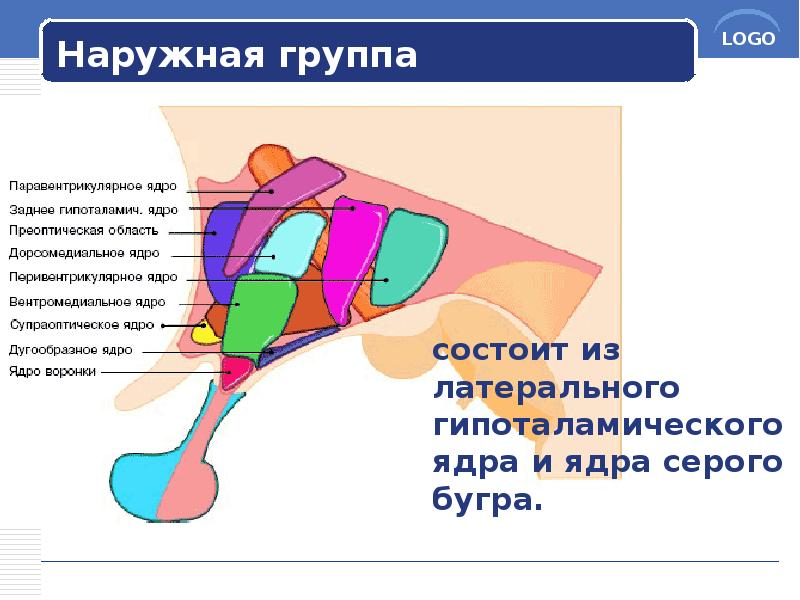 Наружная группа

LOGO

Паравентрикулярное ядро
Заднее гипоталамич. ядро
Преоптическая область
Дорсомедиальное ядро
Перивентрикулярное ядро
Вентромедиальное ядро
Супраоптическое ядро
Дугообразное ядро
Ядро воронки

состоит из латерального гипоталамического ядра и ядра серого бугра.